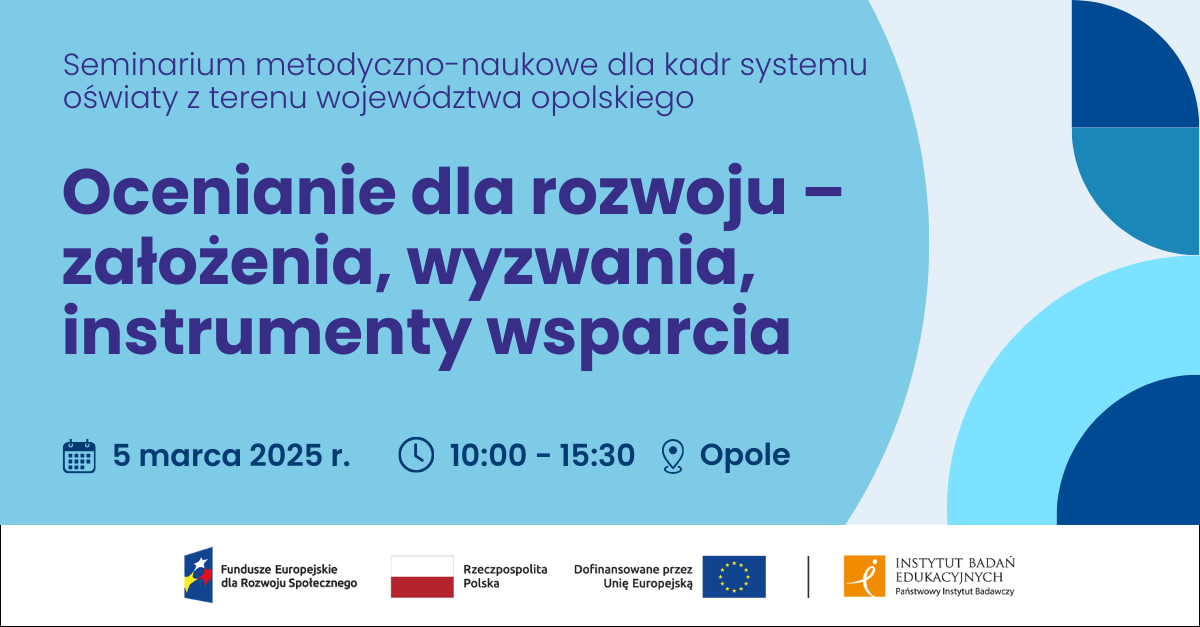 Seminarium metodyczno-naukowe dla kadr systemu oświaty z terenu województwa opolskiego

Ocenianie dla rozwoju – założenia, wyzwania, instrumenty wsparcia

5 marca 2025 r. 10:00 - 15:30 Opole

Fundusze Europejskie dla Rozwoju Społecznego

Rzeczpospolita Polska

Dofinansowane przez Unię Europejską

INSTYTUT BADAŃ EDUKACYJNYCH
Państwowy Instytut Badawczy